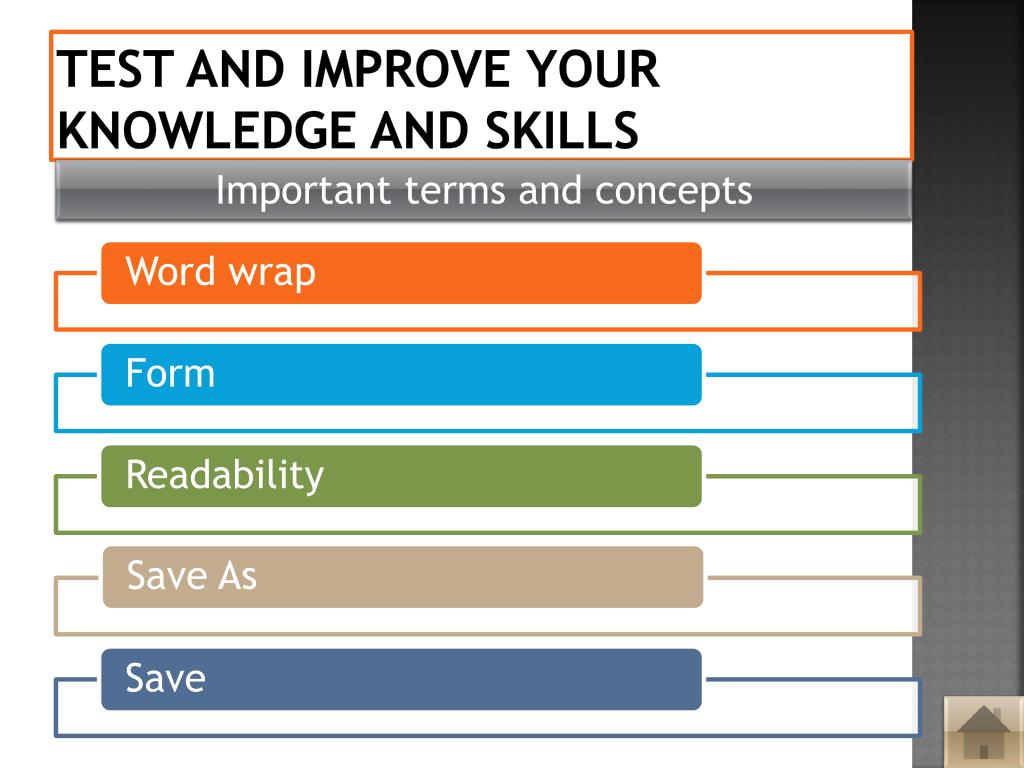 TEST AND IMPROVE YOUR KNOWLEDGE AND SKILLS

Important terms and concepts

Word wrap

Form

Readability

Save As

Save